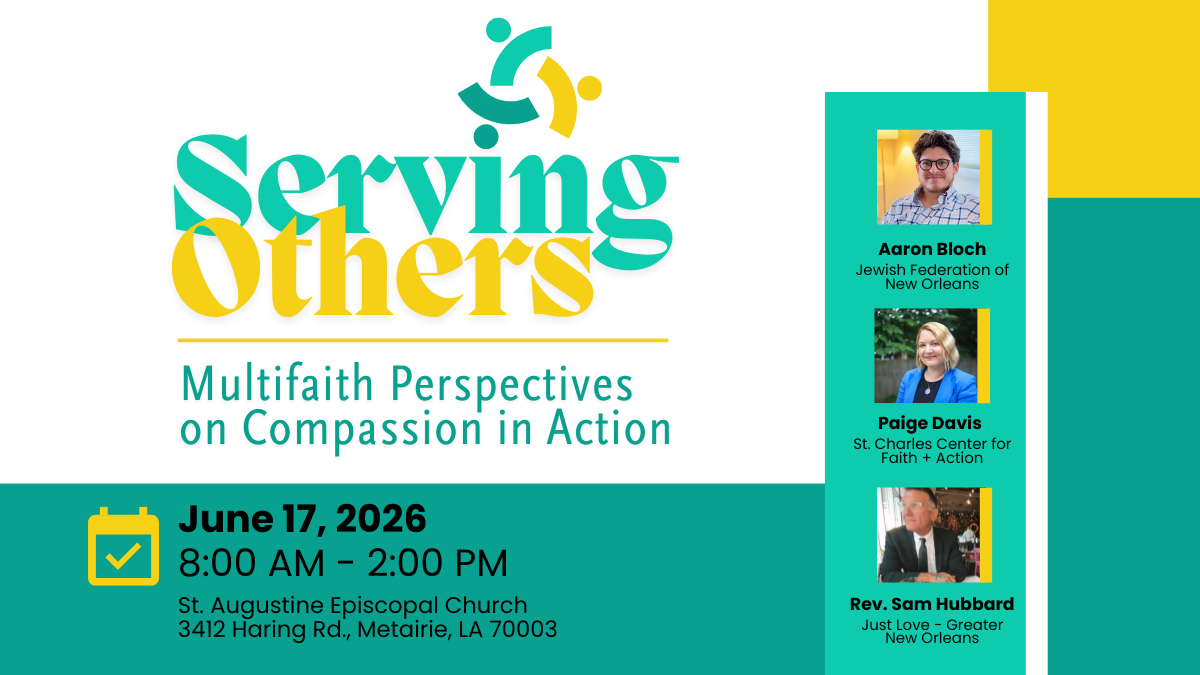 Serving Others

Multifaith Perspectives on Compassion in Action

June 17, 2026
8:00 AM - 2:00 PM
St. Augustine Episcopal Church
3412 Haring Rd., Metairie, LA 70003

Aaron Bloch
Jewish Federation of New Orleans

Paige Davis
St. Charles Center for Faith + Action

Rev. Sam Hubbard
Just Love - Greater New Orleans